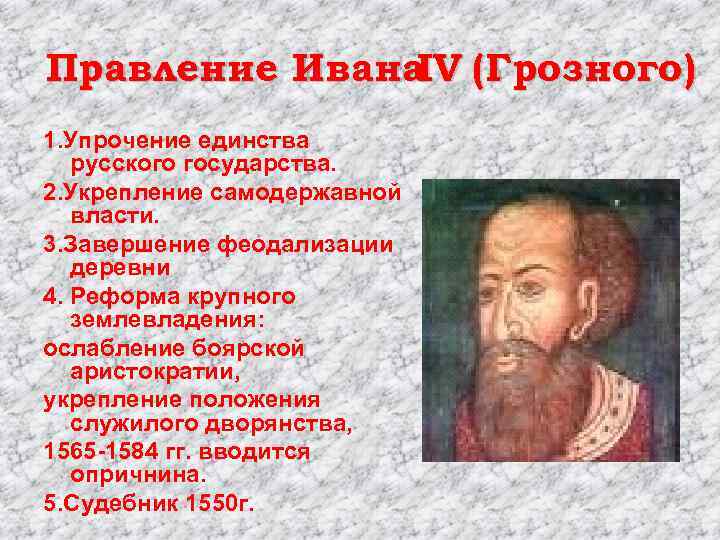 Правление ИванаIV (Грозного)

1.Упрочение единства русского государства.

2.Укрепление самодержавной власти.

3.Завершение феодализации деревни

4. Реформа крупного землевладения:

ослабление боярской аристократии,

укрепление положения служилого дворянства,

1565-1584 гг. вводится опричнина.

5.Судебник 1550г.